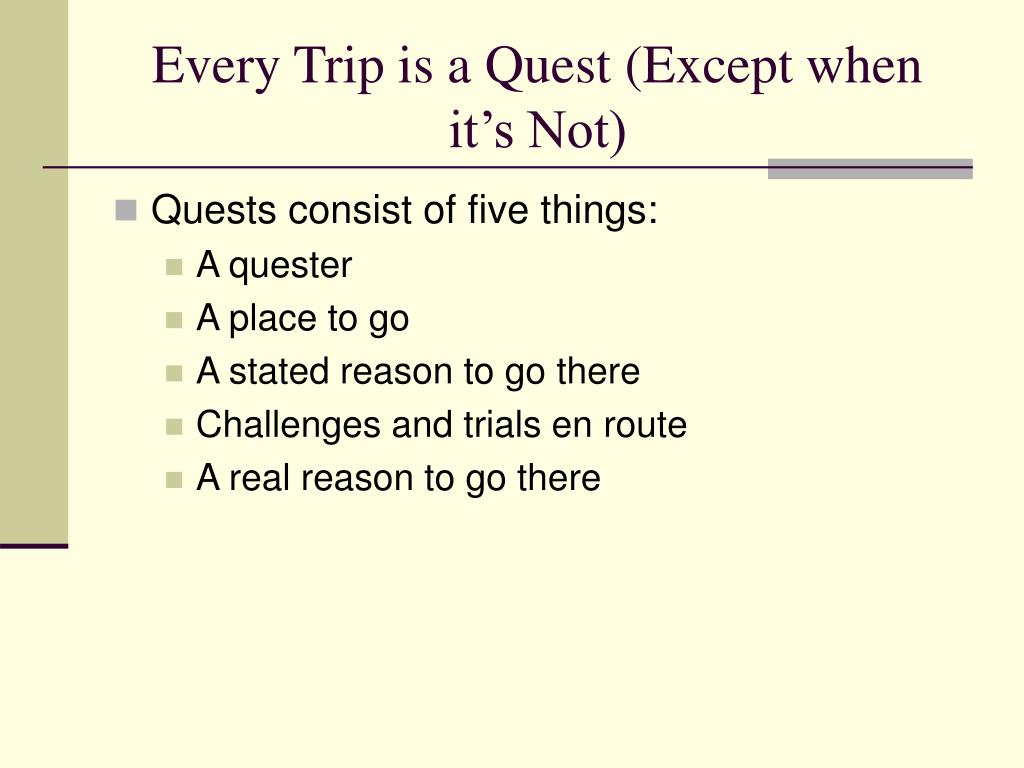 Every Trip is a Quest (Except when it’s Not)

Quests consist of five things:
A quester
A place to go
A stated reason to go there
Challenges and trials en route
A real reason to go there